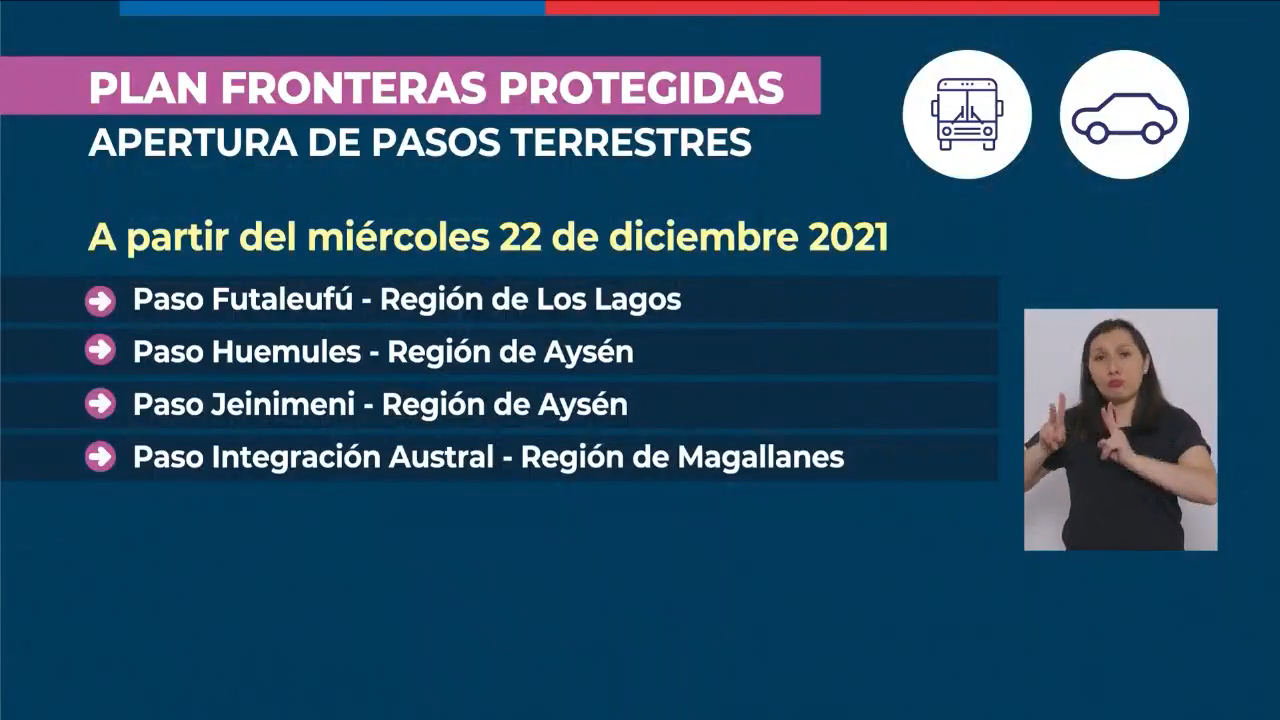 PLAN FRONTERAS PROTEGIDAS
APERTURA DE PASOS TERRESTRES

A partir del miércoles 22 de diciembre 2021

Paso Futaleufú - Región de Los Lagos
Paso Huemules - Región de Aysén
Paso Jeinimeni - Región de Aysén
Paso Integración Austral - Región de Magallanes